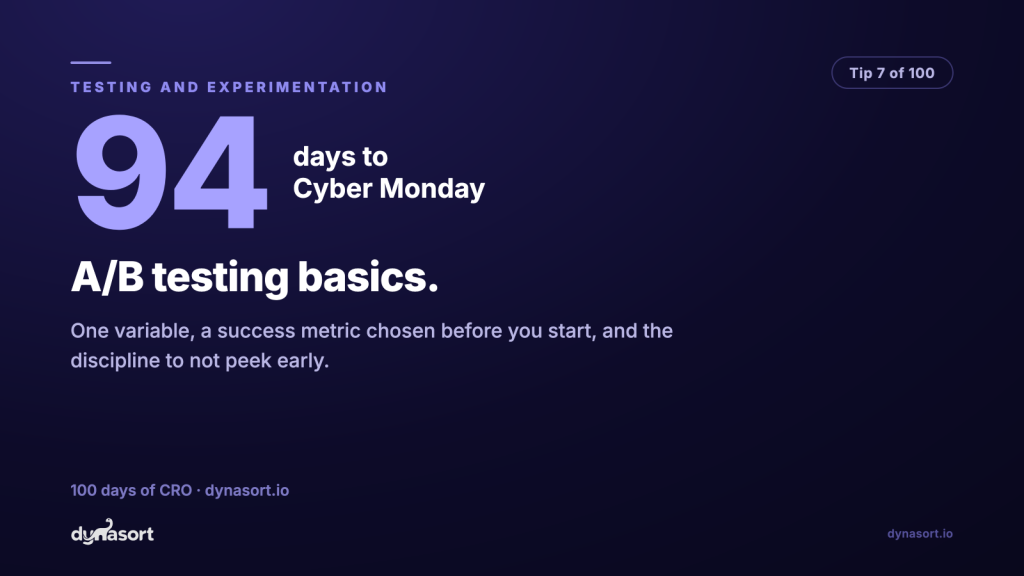 TESTING AND EXPERIMENTATION

Tip 7 of 100

94 days to Cyber Monday

A/B testing basics.

One variable, a success metric chosen before you start, and the discipline to not peek early.

100 days of CRO · dynasort.io

dynasort

dynasort.io